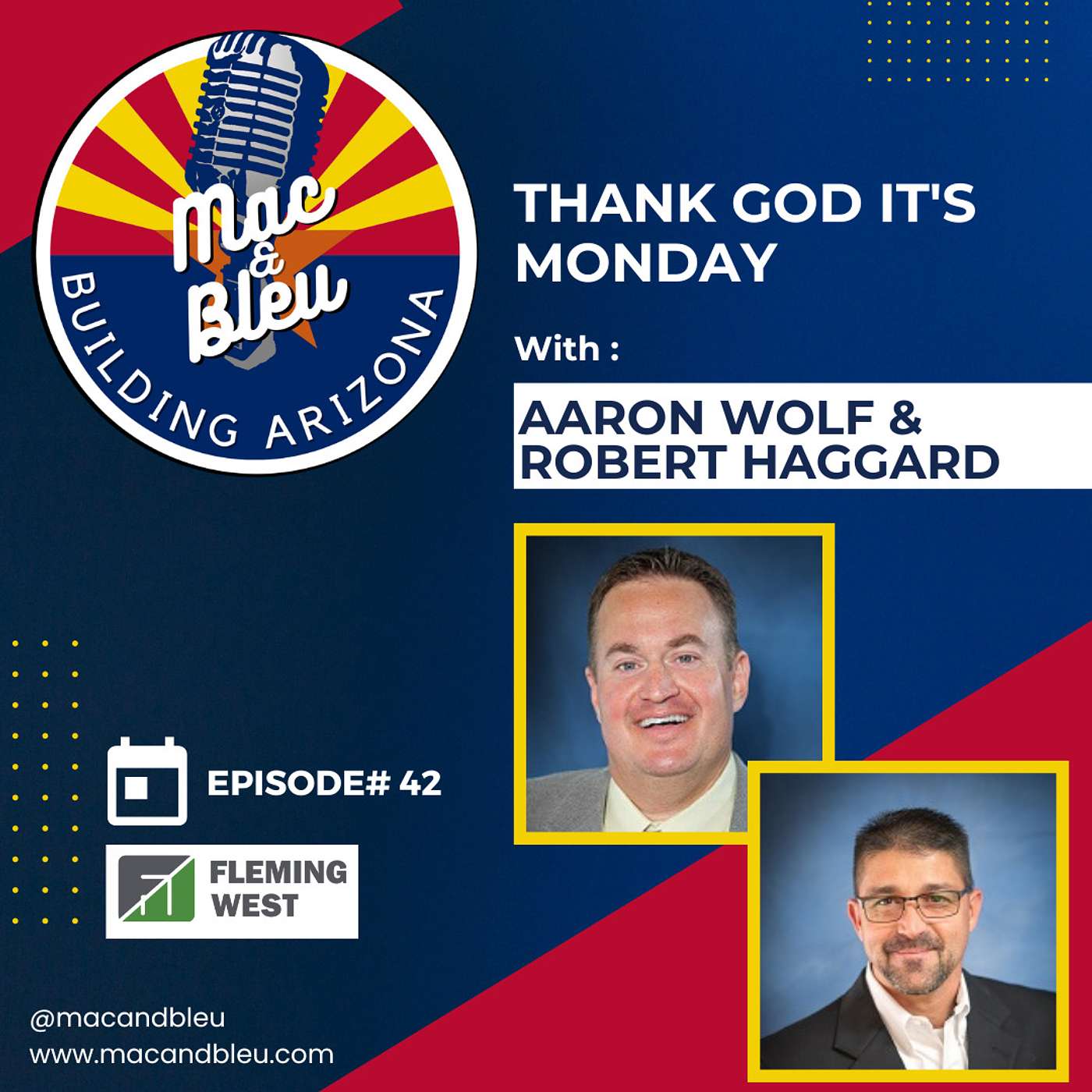 Mac & Bleu
BUILDING ARIZONA

THANK GOD IT'S MONDAY

With :

AARON WOLF & ROBERT HAGGARD

EPISODE# 42

FLEMING WEST

@macandbleu
www.macandbleu.com